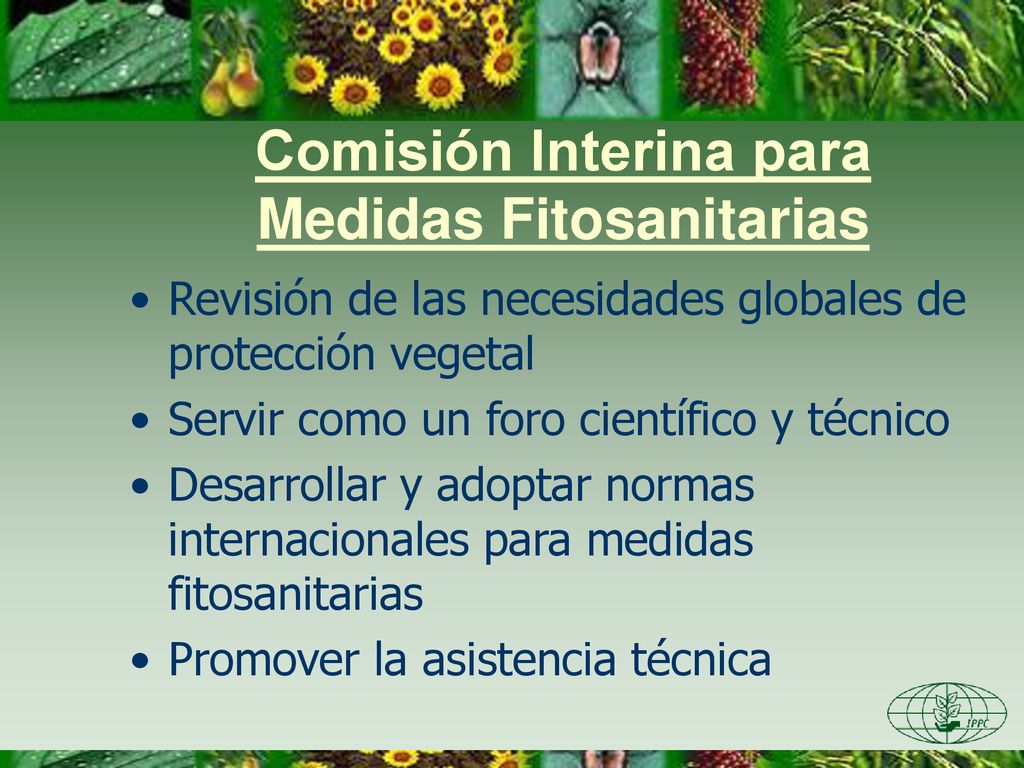 Comisión Interina para Medidas Fitosanitarias

• Revisión de las necesidades globales de protección vegetal
• Servir como un foro científico y técnico
• Desarrollar y adoptar normas internacionales para medidas fitosanitarias
• Promover la asistencia técnica

IPPC